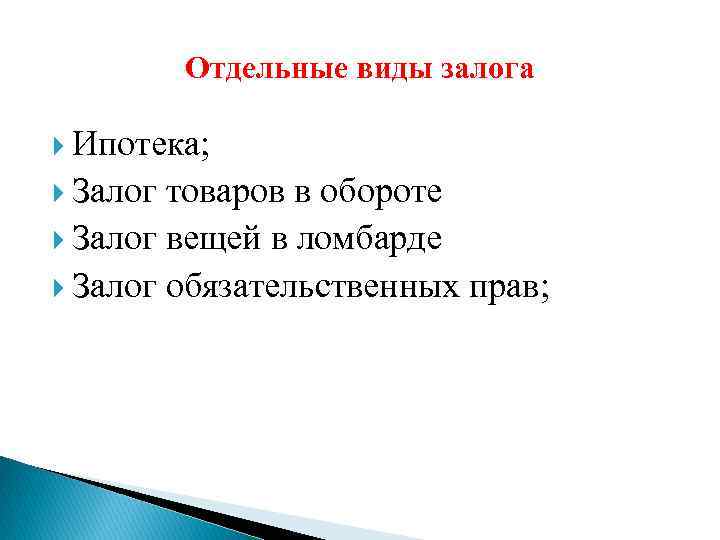 Отдельные виды залога

Ипотека;
Залог товаров в обороте
Залог вещей в ломбарде
Залог обязательственных прав;